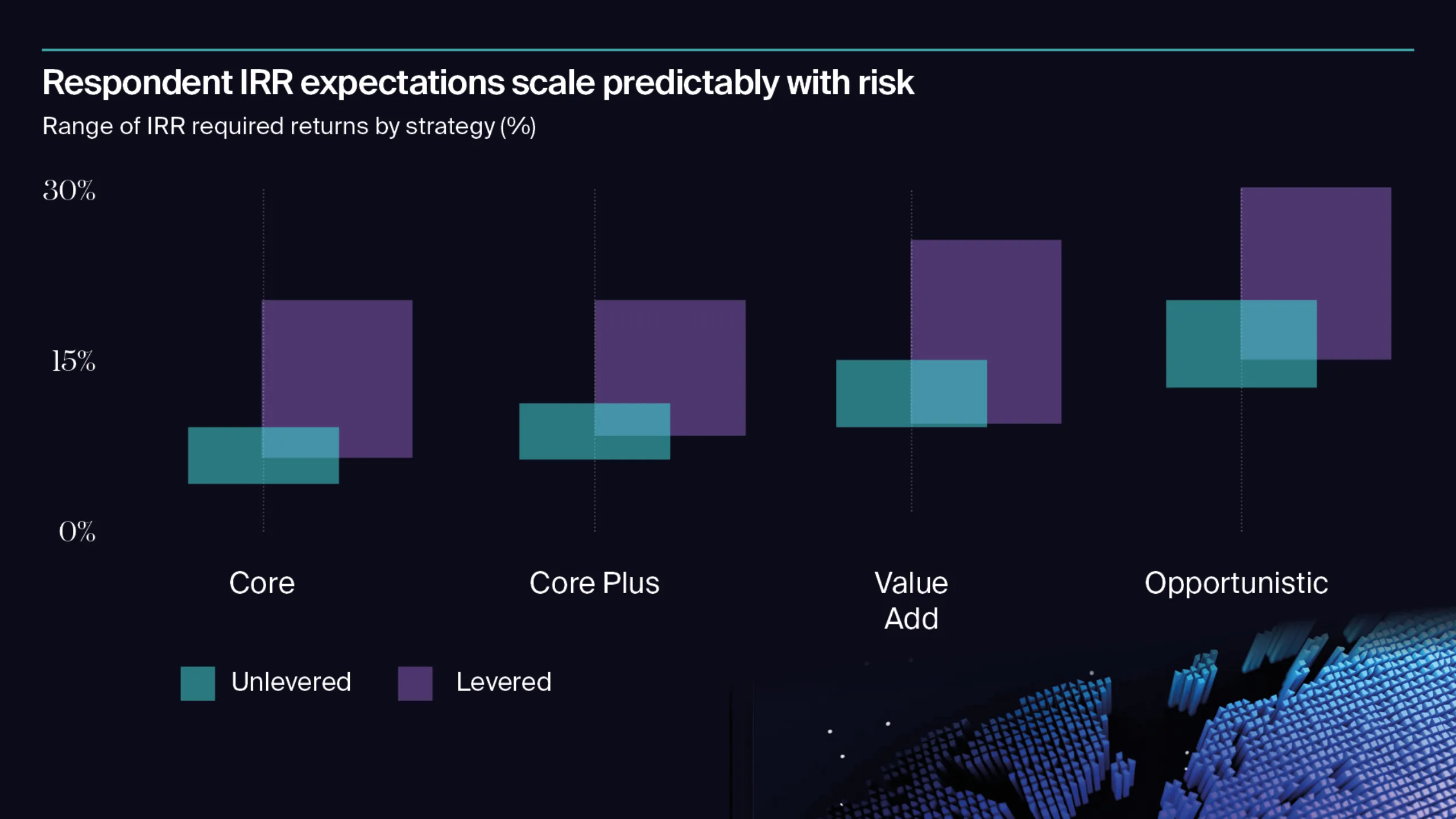 Respondent IRR expectations scale predictably with risk

Range of IRR required returns by strategy (%)

30%

15%

0%

Core

Core Plus

Value Add

Opportunistic

Unlevered

Levered